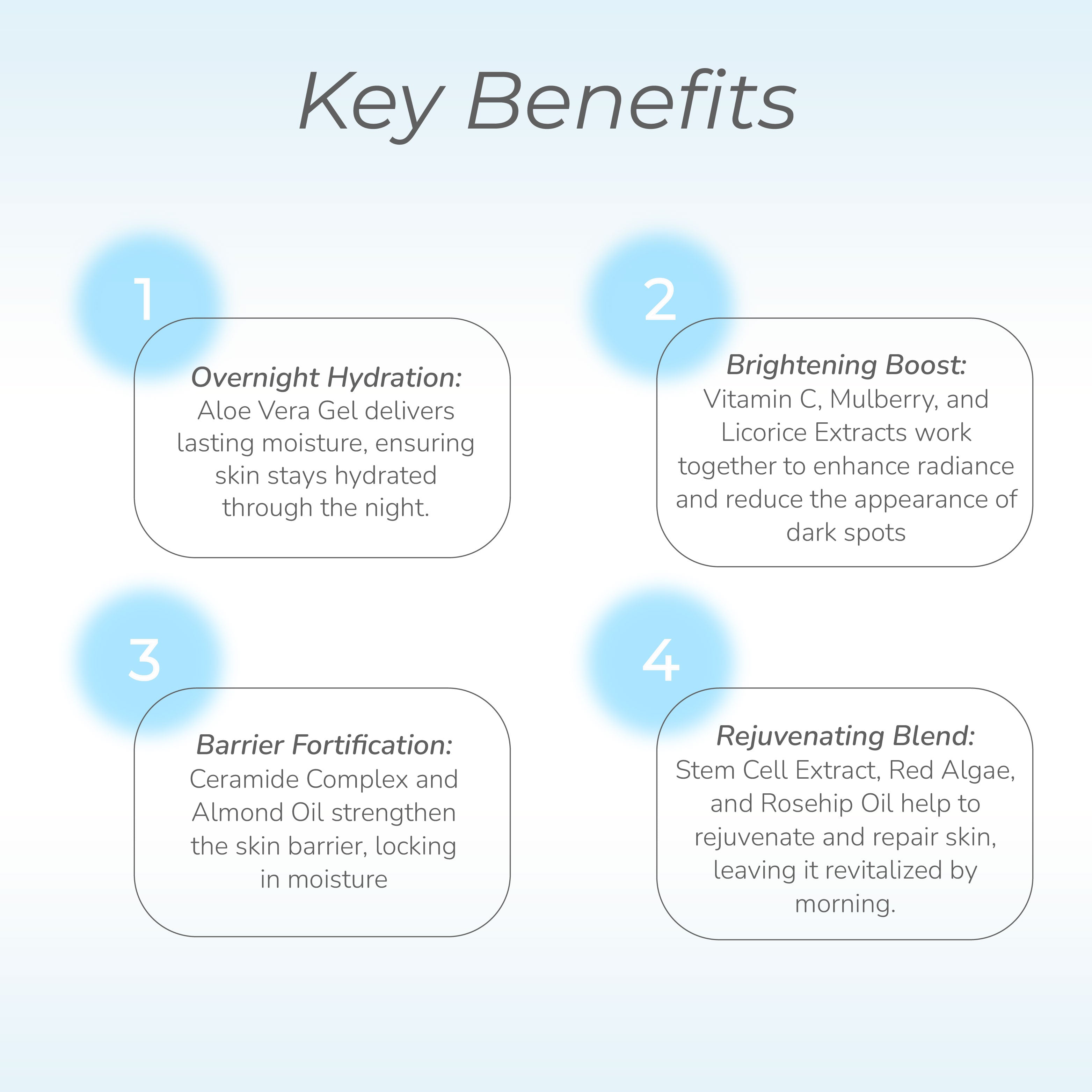 Key Benefits

1

Overnight Hydration: Aloe Vera Gel delivers lasting moisture, ensuring skin stays hydrated through the night.

2

Brightening Boost: Vitamin C, Mulberry, and Licorice Extracts work together to enhance radiance and reduce the appearance of dark spots

3

Barrier Fortification: Ceramide Complex and Almond Oil strengthen the skin barrier, locking in moisture

4

Rejuvenating Blend: Stem Cell Extract, Red Algae, and Rosehip Oil help to rejuvenate and repair skin, leaving it revitalized by morning.